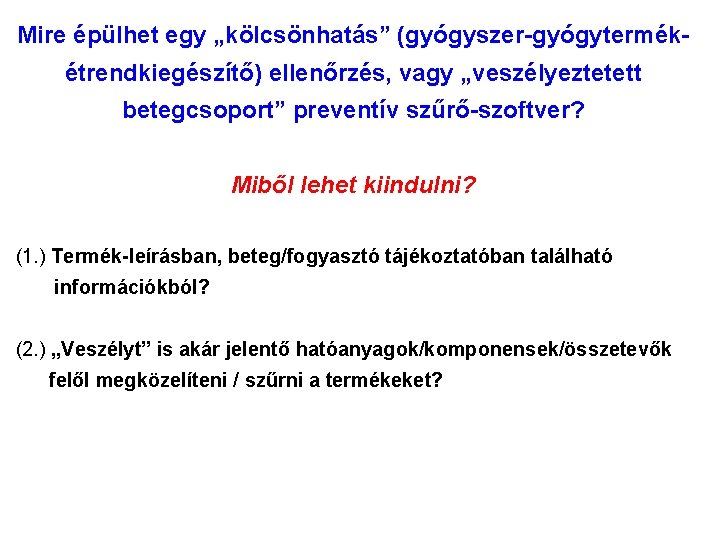 Mire épülhet egy „kölcsönhatás” (gyógyszer-gyógytermék-étrendkiegészítő) ellenőrzés, vagy „veszélyeztetett betegcsoport” preventív szűrő-szoftver?

Miből lehet kiindulni?

(1.) Termék-leírásban, beteg/fogyasztó tájékoztatóban található információkból?

(2.) „Veszélyt” is akár jelentő hatóanyagok/komponensek/összetevők felől megközelíteni / szűrni a termékeket?